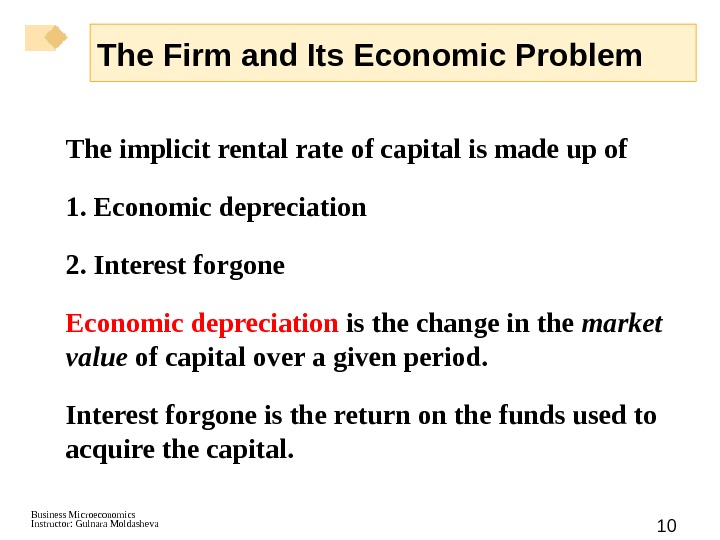 The Firm and Its Economic Problem

The implicit rental rate of capital is made up of

1. Economic depreciation

2. Interest forgone

Economic depreciation is the change in the market value of capital over a given period.

Interest forgone is the return on the funds used to acquire the capital.

Business Microeconomics
Instructor: Gulnara Moldasheva

10